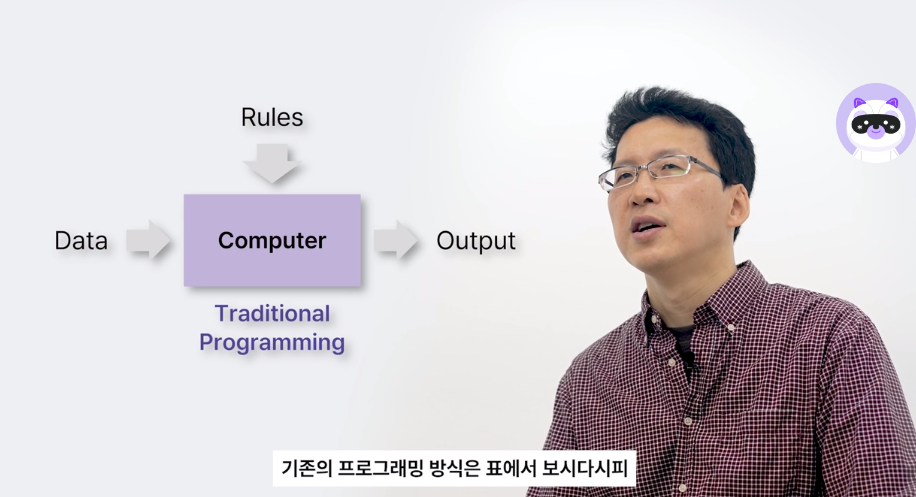 Rules

Data

Computer

Output

Traditional Programming

기존의 프로그래밍 방식은 표에서 보시다시피